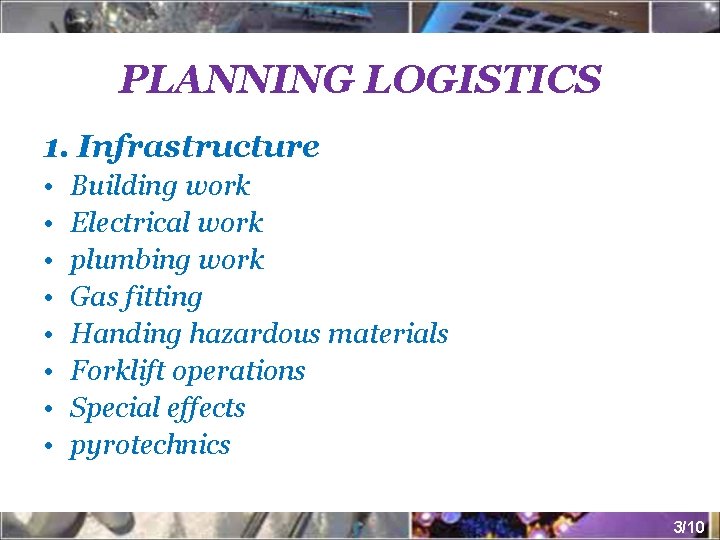 PLANNING LOGISTICS

1. Infrastructure
• Building work
• Electrical work
• plumbing work
• Gas fitting
• Handing hazardous materials
• Forklift operations
• Special effects
• pyrotechnics

3/10